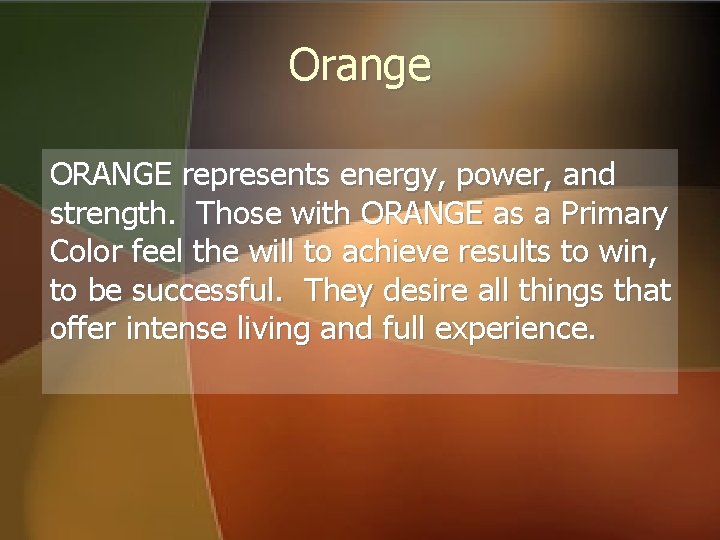 Orange

ORANGE represents energy, power, and strength.  Those with ORANGE as a Primary Color feel the will to achieve results to win, to be successful.  They desire all things that offer intense living and full experience.